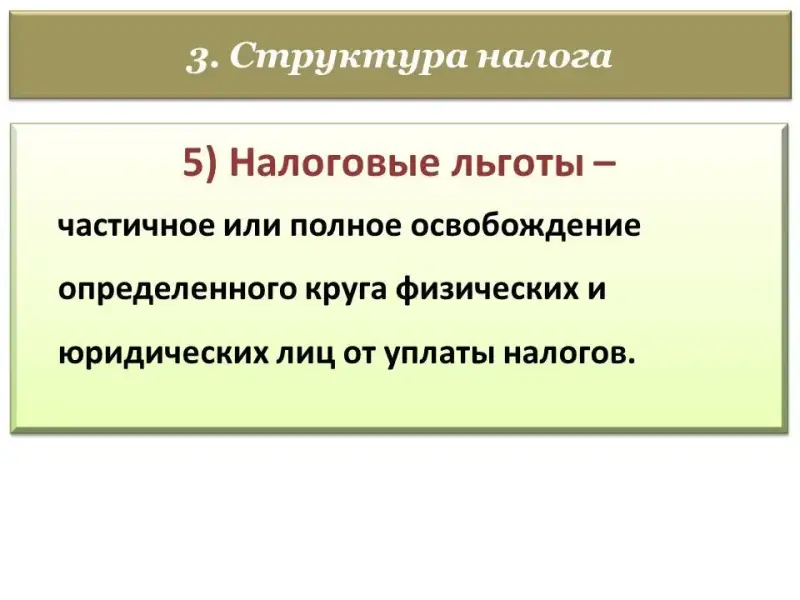 3. Структура налога

5) Налоговые льготы –

частичное или полное освобождение определенного круга физических и юридических лиц от уплаты налогов.